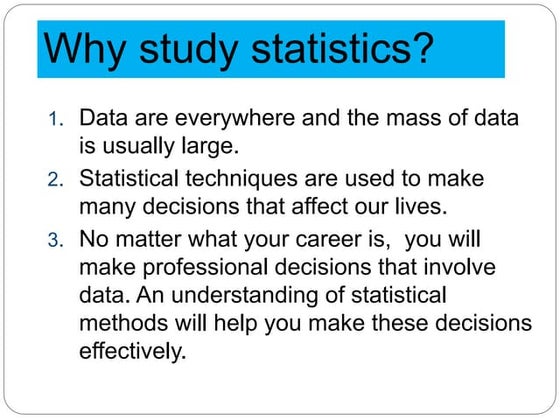 Why study statistics?

1. Data are everywhere and the mass of data is usually large.
2. Statistical techniques are used to make many decisions that affect our lives.
3. No matter what your career is, you will make professional decisions that involve data. An understanding of statistical methods will help you make these decisions effectively.